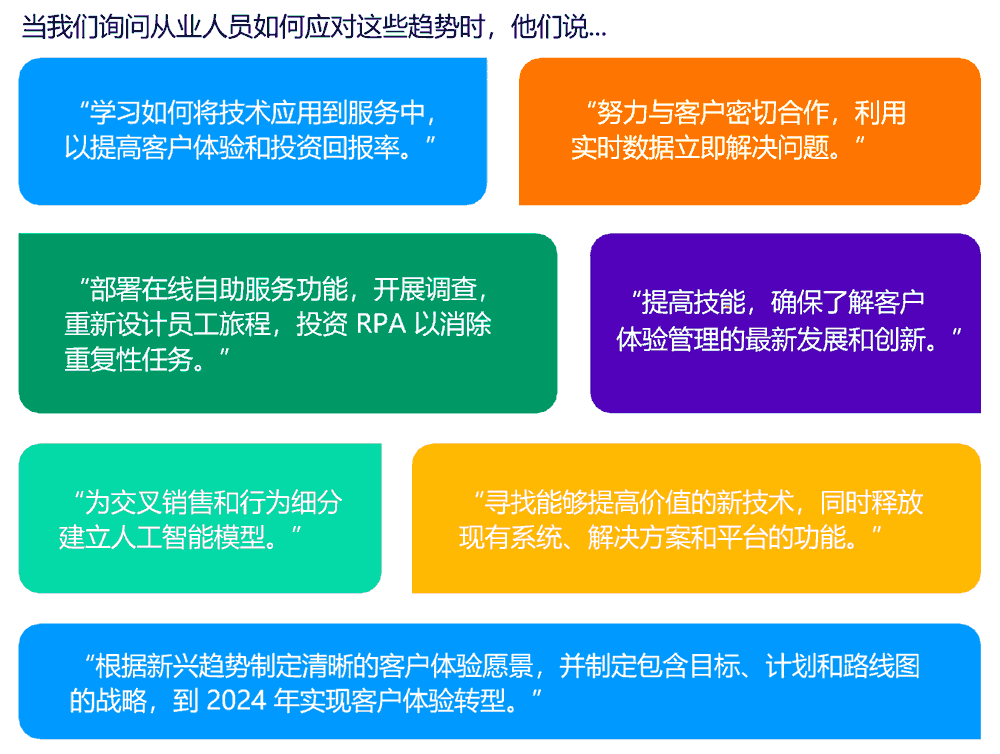 当我们询问从业人员如何应对这些趋势时，他们说...

“学习如何将技术应用到服务中，以提高客户体验和投资回报率。”

“努力与客户密切合作，利用实时数据立即解决问题。”

“部署在线自助服务功能，开展调查，重新设计员工旅程，投资 RPA 以消除重复性任务。”

“提高技能，确保了解客户体验管理的最新发展和创新。”

“为交叉销售和行为细分建立人工智能模型。”

“寻找能够提高价值的新技术，同时释放现有系统、解决方案和平台的功能。”

“根据新兴趋势制定清晰的客户体验愿景，并制定包含目标、计划和路线图的战略，到 2024 年实现客户体验转型。”